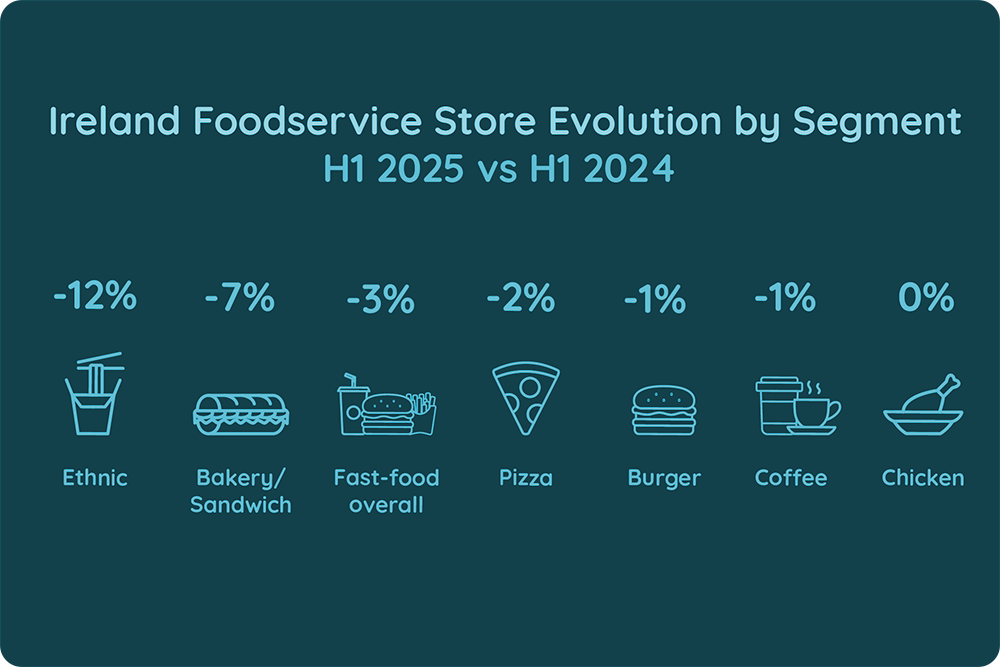 Ireland Foodservice Store Evolution by Segment
H1 2025 vs H1 2024

-12%
Ethnic

-7%
Bakery/ Sandwich

-3%
Fast-food overall

-2%
Pizza

-1%
Burger

-1%
Coffee

0%
Chicken